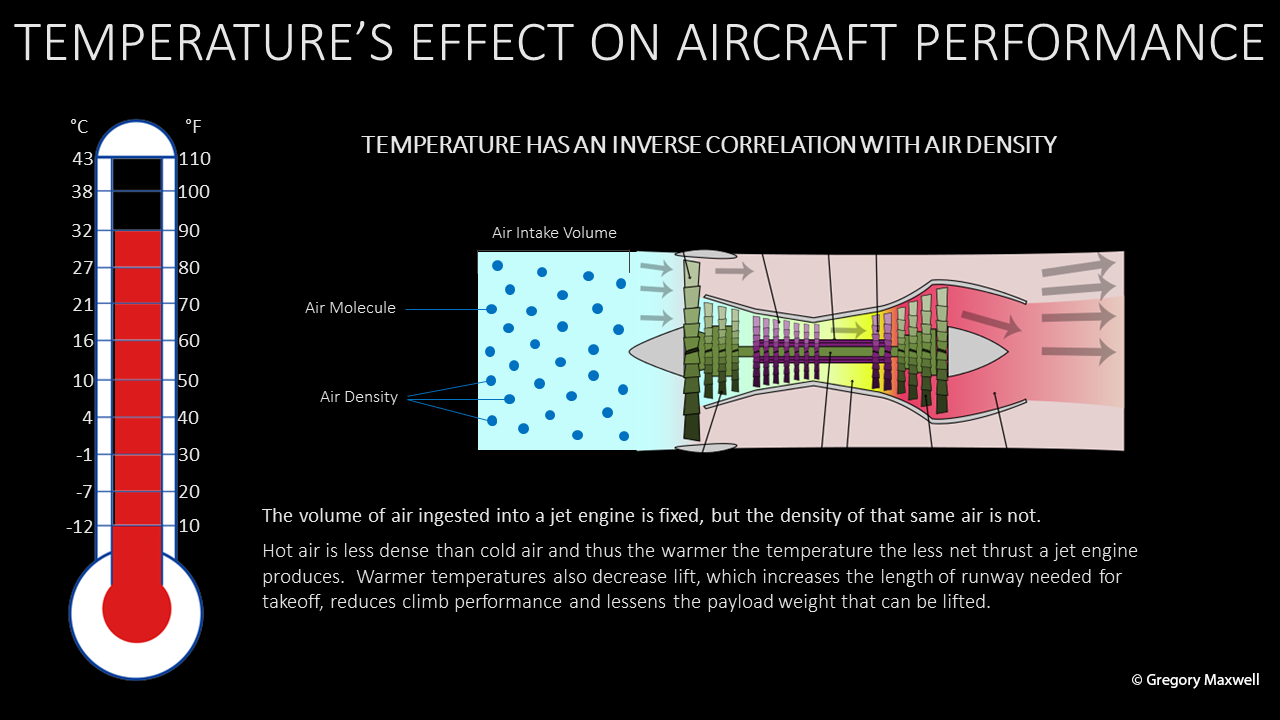 TEMPERATURE'S EFFECT ON AIRCRAFT PERFORMANCE

°C
43
38
32
27
21
16
10
4
-1
-7
-12

°F
110
100
90
80
70
60
50
40
30
20
10

TEMPERATURE HAS AN INVERSE CORRELATION WITH AIR DENSITY

Air Intake Volume

Air Molecule

Air Density

The volume of air ingested into a jet engine is fixed, but the density of that same air is not.

Hot air is less dense than cold air and thus the warmer the temperature the less net thrust a jet engine produces. Warmer temperatures also decrease lift, which increases the length of runway needed for takeoff, reduces climb performance and lessens the payload weight that can be lifted.

© Gregory Maxwell